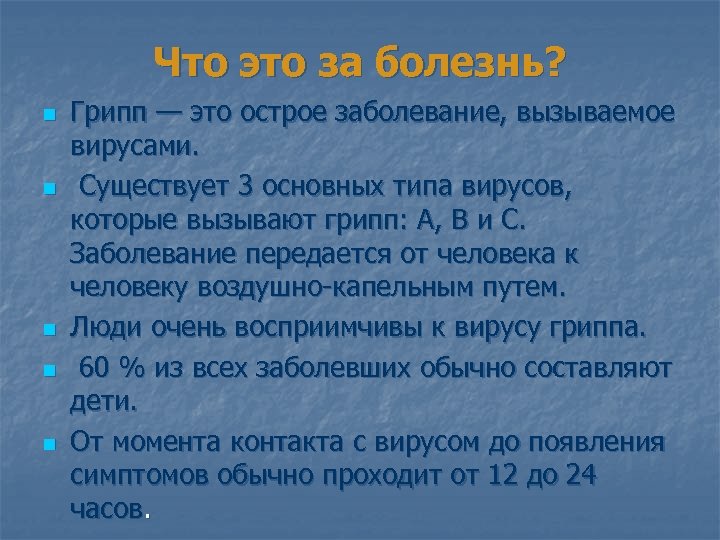 Что это за болезнь?

Грипп — это острое заболевание, вызываемое вирусами.

Существует 3 основных типа вирусов, которые вызывают грипп: А, В и С. Заболевание передается от человека к человеку воздушно-капельным путем.

Люди очень восприимчивы к вирусу гриппа.

60 % из всех заболевших обычно составляют дети.

От момента контакта с вирусом до появления симптомов обычно проходит от 12 до 24 часов.